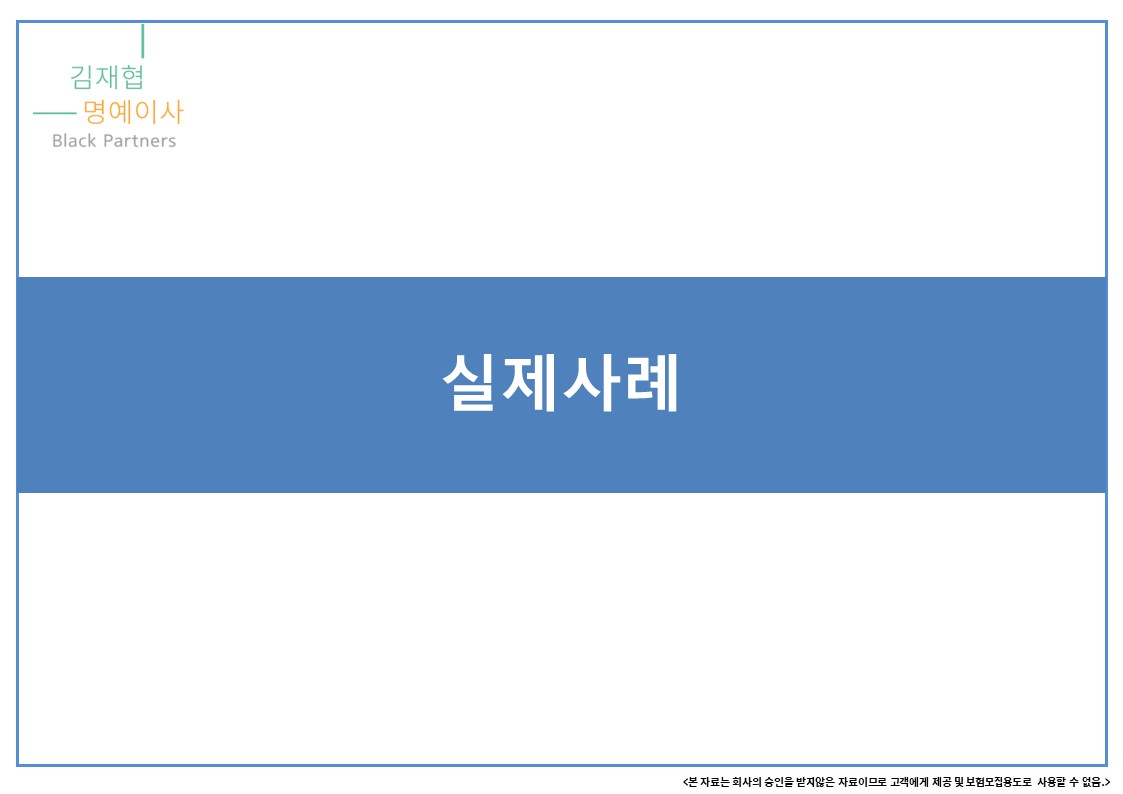 김재협
명예이사
Black Partners

실제사례

<본 자료는 회사의 승인을 받지않은 자료이므로 고객에게 제공 및 보험모집용도로 사용할 수 없음.>